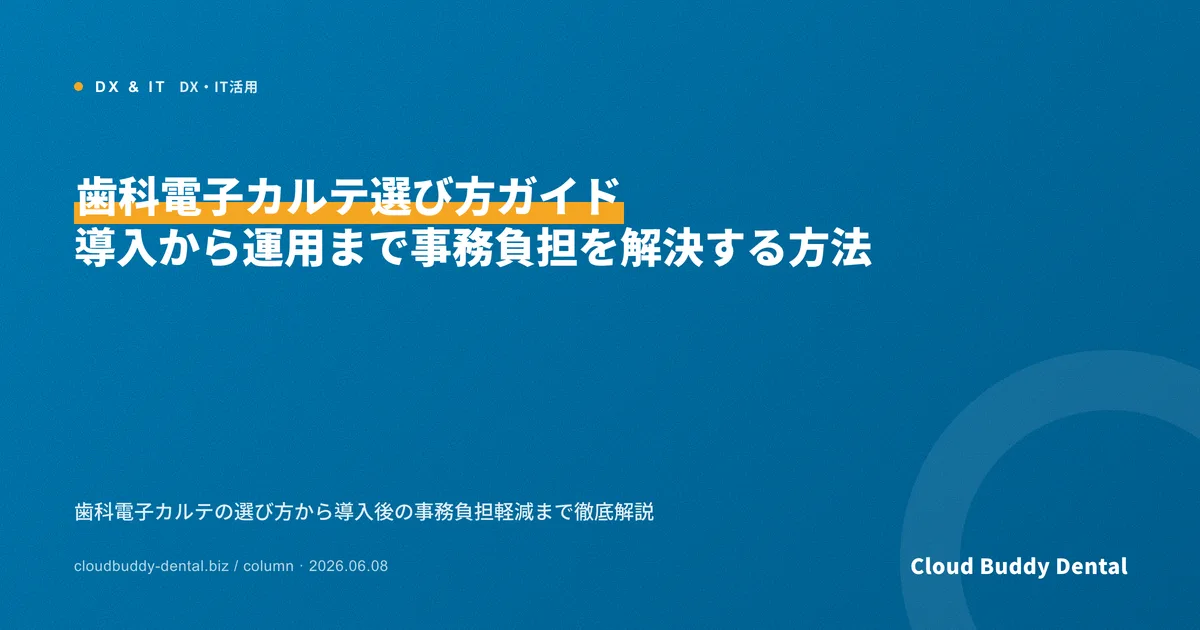 DX & IT DX・IT活用

歯科電子カルテ選び方ガイド
導入から運用まで事務負担を解決する方法

歯科電子カルテの選び方から導入後の事務負担軽減まで徹底解説

cloudbuddy-dental.biz / column · 2026.06.08

Cloud Buddy Dental